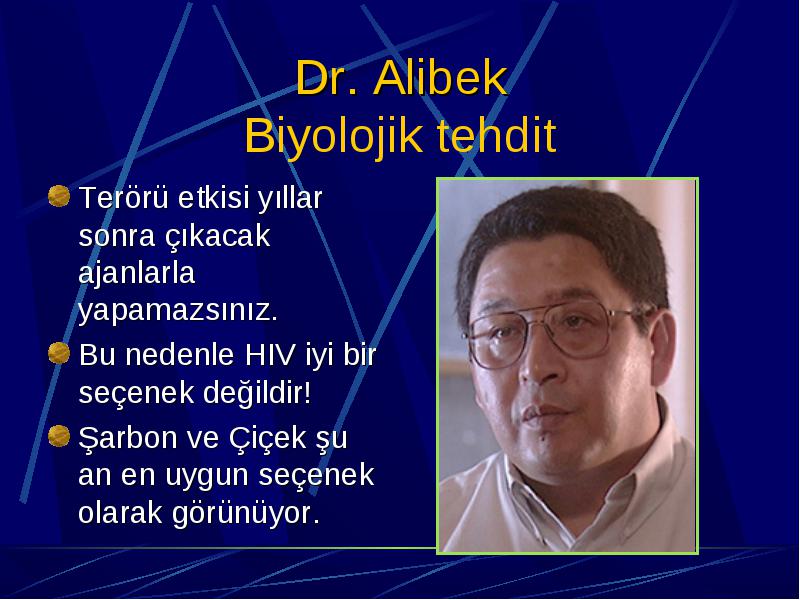 Dr. Alibek
Biyolojik tehdit

Terörü etkisi yıllar sonra çıkacak ajanlarla yapamazsınız.

Bu nedenle HIV iyi bir seçenek değildir!

Şarbon ve Çiçek şu an en uygun seçenek olarak görünüyor.